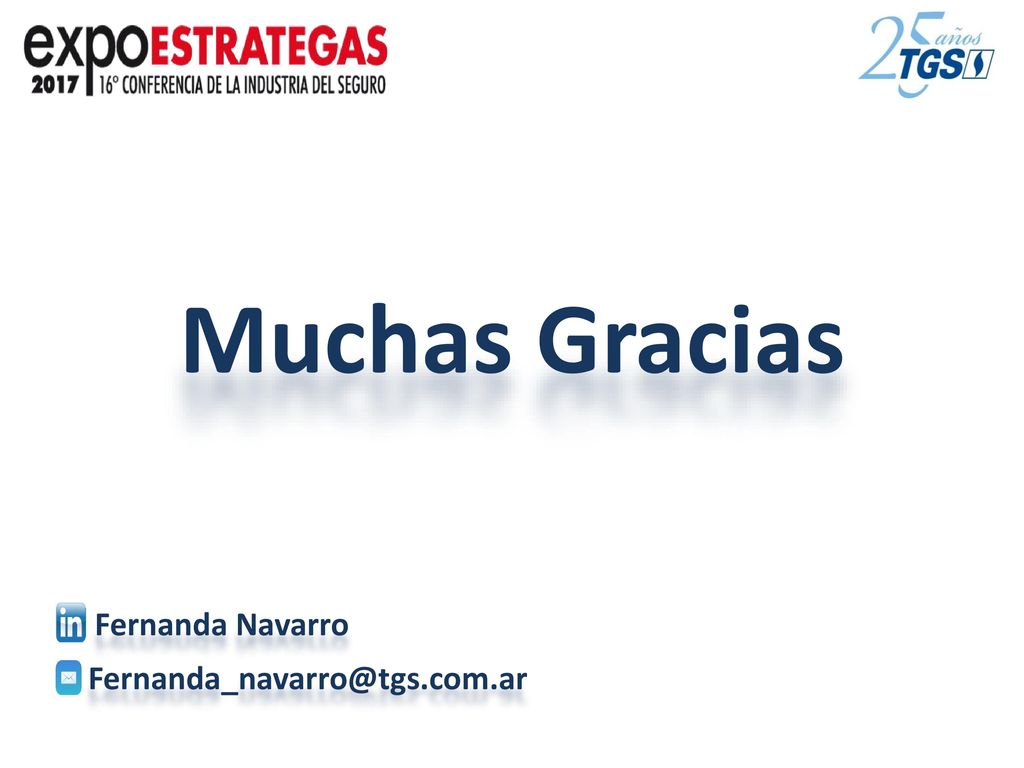 expoESTRATEGAS
2017 16° CONFERENCIA DE LA INDUSTRIA DEL SEGURO

25 años TGS

Muchas Gracias

in Fernanda Navarro

Fernanda_navarro@tgs.com.ar